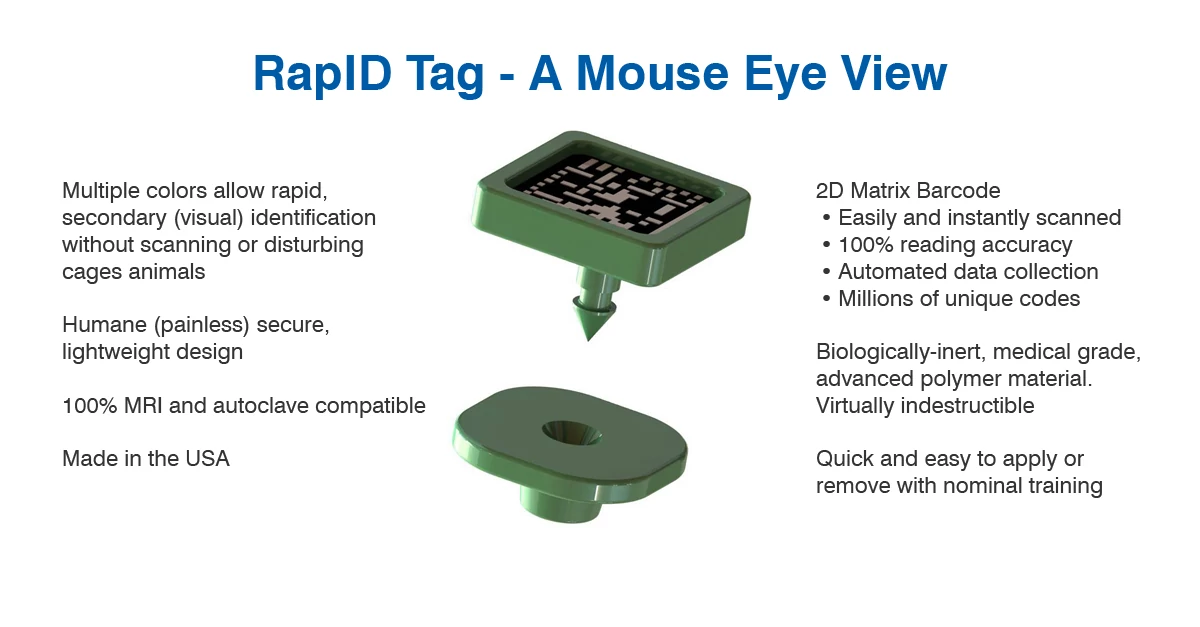 RapID Tag - A Mouse Eye View

Multiple colors allow rapid, secondary (visual) identification without scanning or disturbing cages animals

Humane (painless) secure, lightweight design

100% MRI and autoclave compatible

Made in the USA

2D Matrix Barcode
• Easily and instantly scanned
• 100% reading accuracy
• Automated data collection
• Millions of unique codes

Biologically-inert, medical grade, advanced polymer material. Virtually indestructible

Quick and easy to apply or remove with nominal training